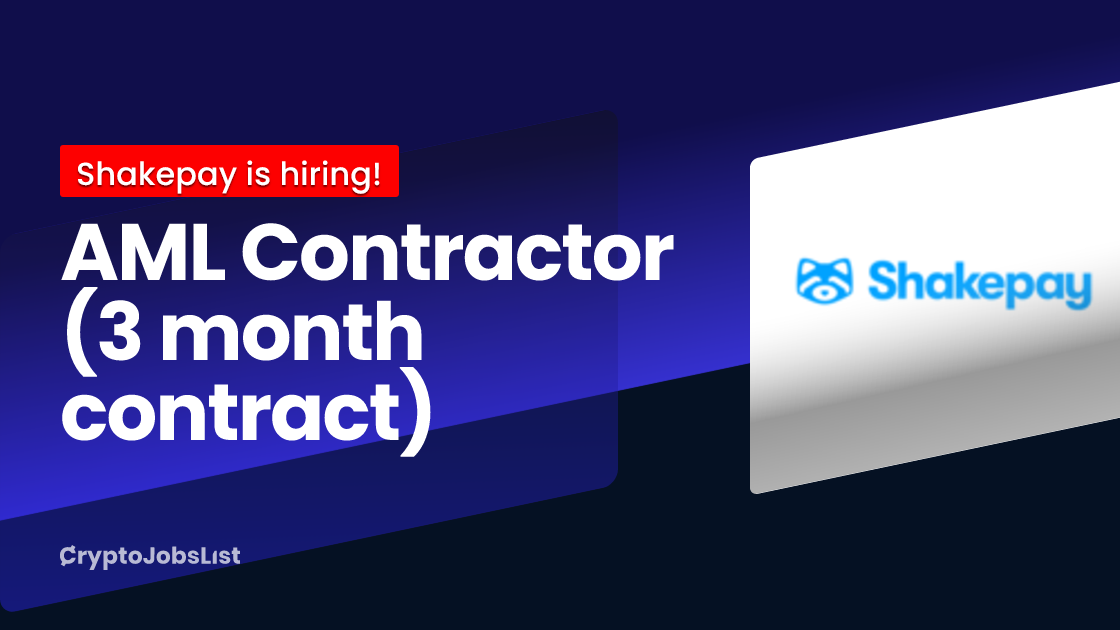 Shakepay is hiring!

AML Contractor (3 month contract)

Shakepay

CryptoJobsList